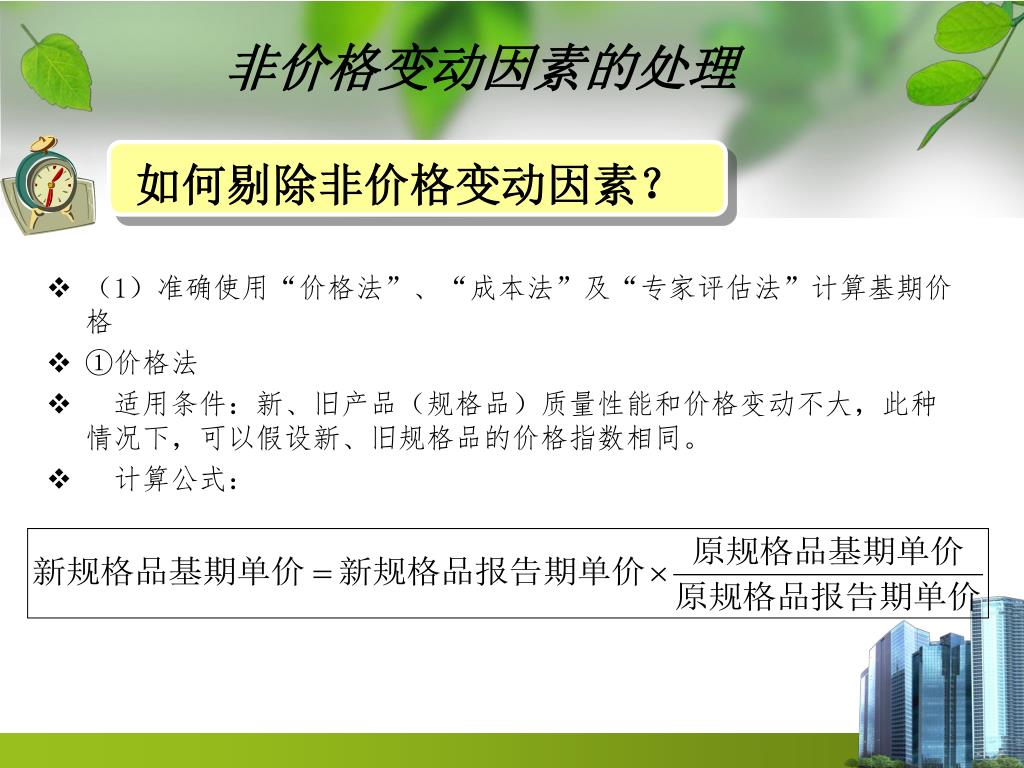 非价格变动因素的处理

如何剔除非价格变动因素？

❖ （1）准确使用“价格法”、“成本法”及“专家评估法”计算基期价格

❖ ①价格法

❖ 适用条件：新、旧产品（规格品）质量性能和价格变动不大，此种情况下，可以假设新、旧规格品的价格指数相同。

❖ 计算公式：

$新规格品基期单价 = 新规格品报告期单价 \times \frac{原规格品基期单价}{原规格品报告期单价}$